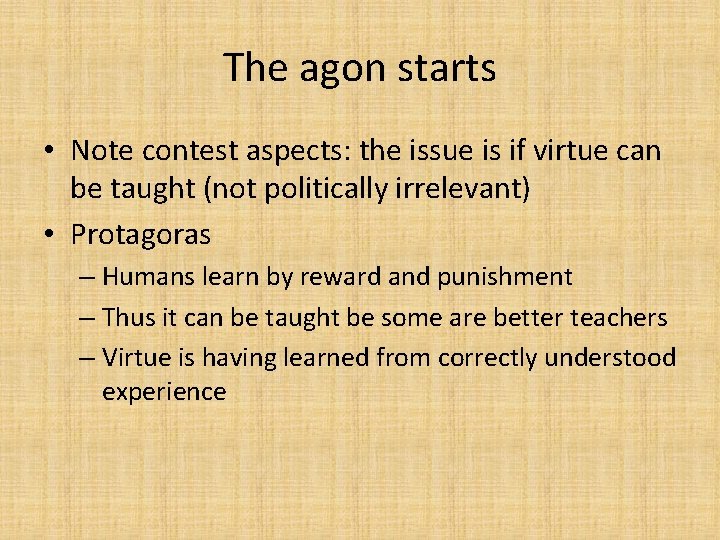 The agon starts

• Note contest aspects: the issue is if virtue can be taught (not politically irrelevant)
• Protagoras
– Humans learn by reward and punishment
– Thus it can be taught be some are better teachers
– Virtue is having learned from correctly understood experience